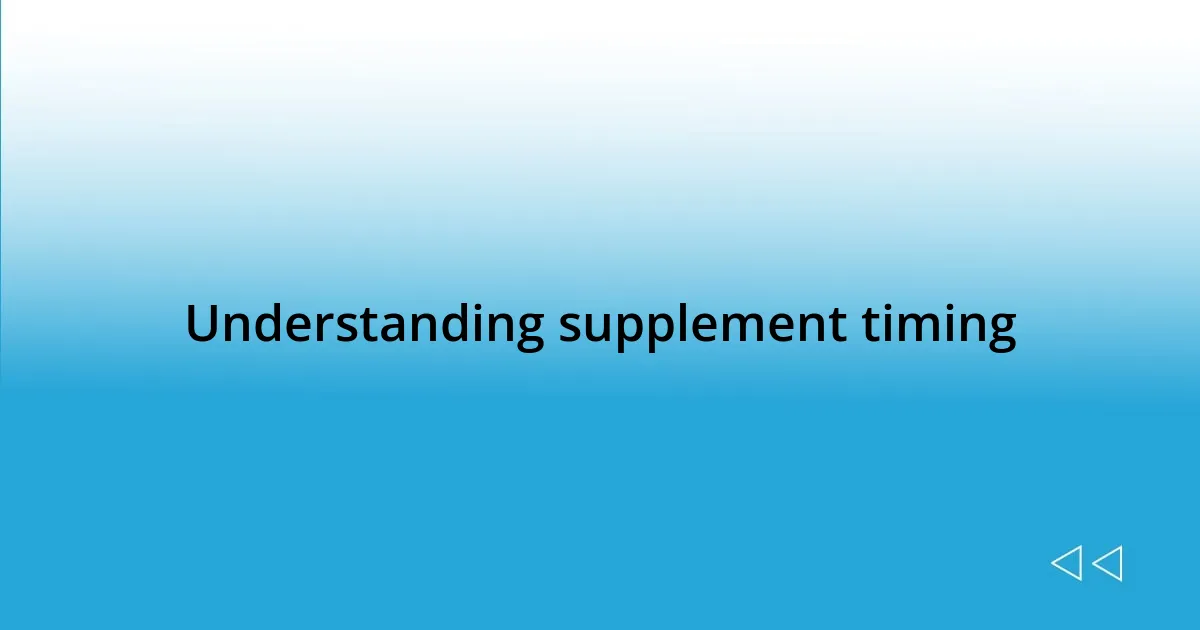 Understanding supplement timing